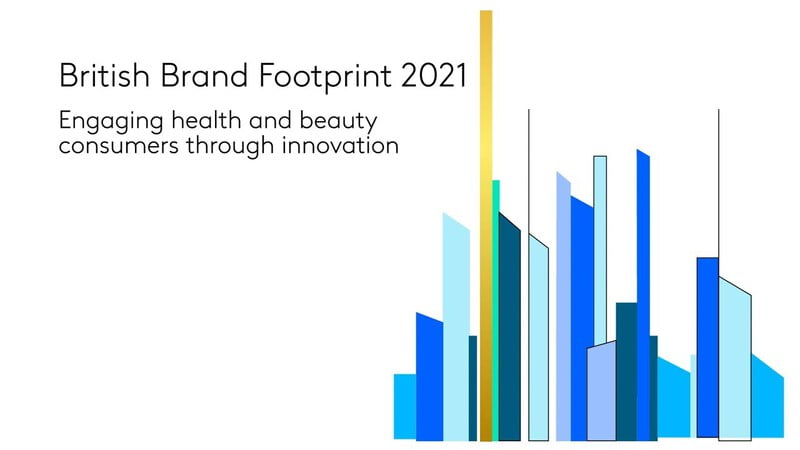 British Brand Footprint 2021

Engaging health and beauty consumers through innovation